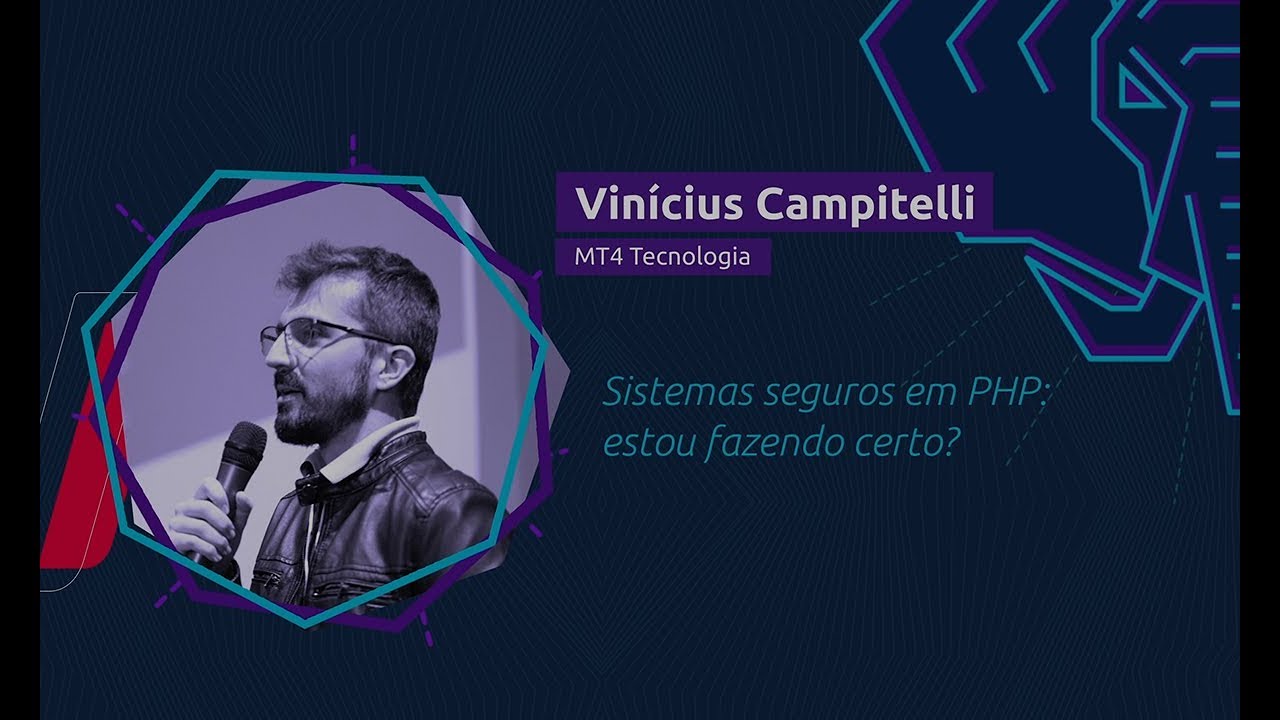 Vinícius Campitelli

MT4 Tecnologia

Sistemas seguros em PHP: estou fazendo certo?